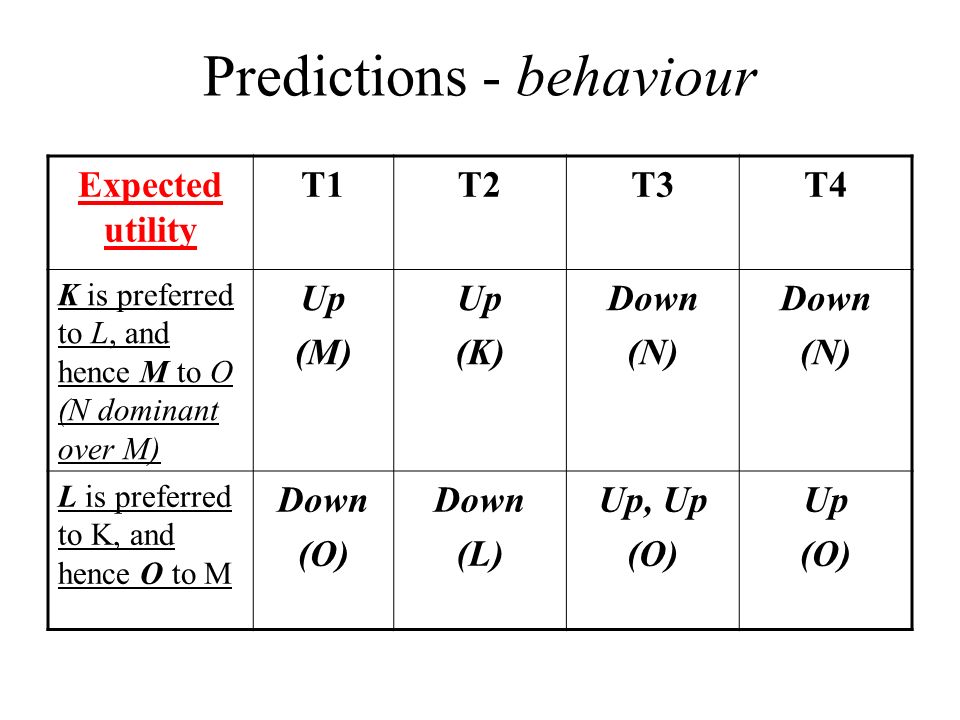 Predictions - behaviour

| Expected utility | T1 | T2 | T3 | T4 |
|---|---|---|---|---|
| K is preferred to L, and hence M to O (N dominant over M) | Up (M) | Up (K) | Down (N) | Down (N) |
| L is preferred to K, and hence O to M | Down (O) | Down (L) | Up, Up (O) | Up (O) |